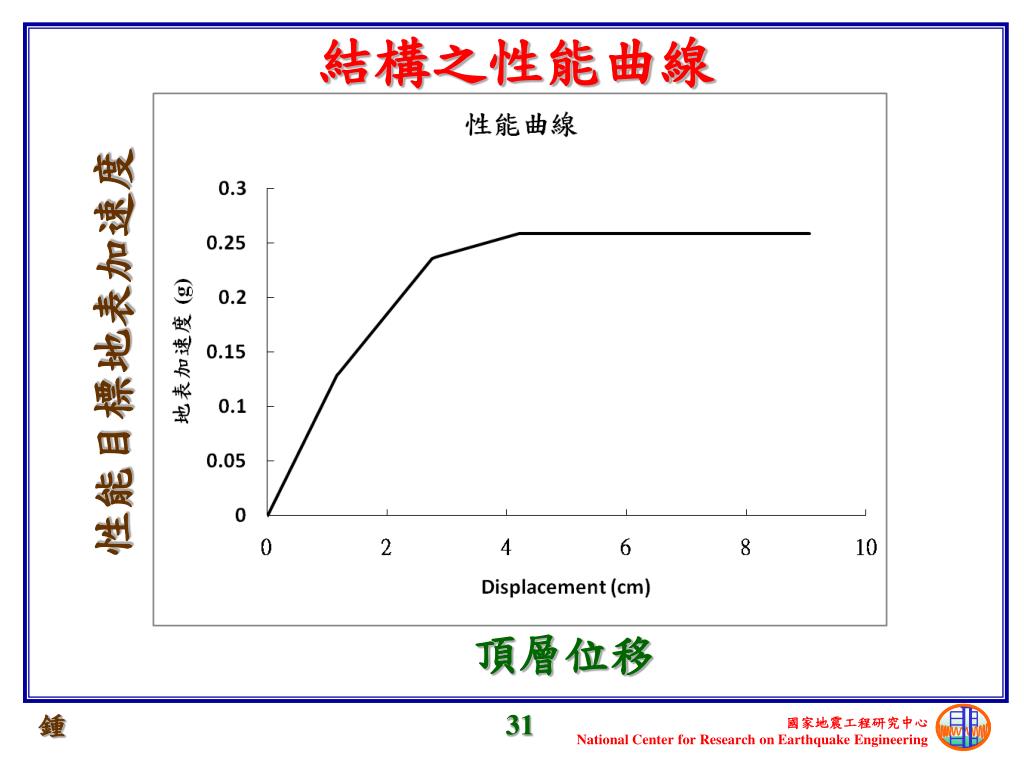 結構之性能曲線

性能目標地表加速度

性能曲線

地表加速度 (g)

0.3
0.25
0.2
0.15
0.1
0.05
0

0 2 4 6 8 10

Displacement (cm)

頂層位移

鍾

31

國家地震工程研究中心
National Center for Research on Earthquake Engineering